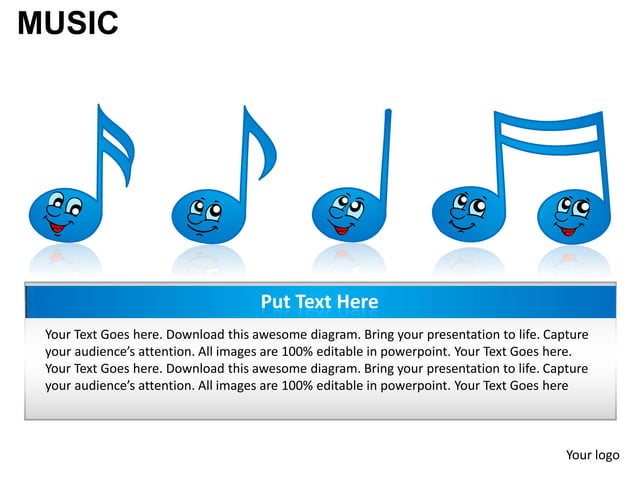 MUSIC

Put Text Here

Your Text Goes here. Download this awesome diagram. Bring your presentation to life. Capture your audience's attention. All images are 100% editable in powerpoint. Your Text Goes here. Your Text Goes here. Download this awesome diagram. Bring your presentation to life. Capture your audience's attention. All images are 100% editable in powerpoint. Your Text Goes here

Your logo